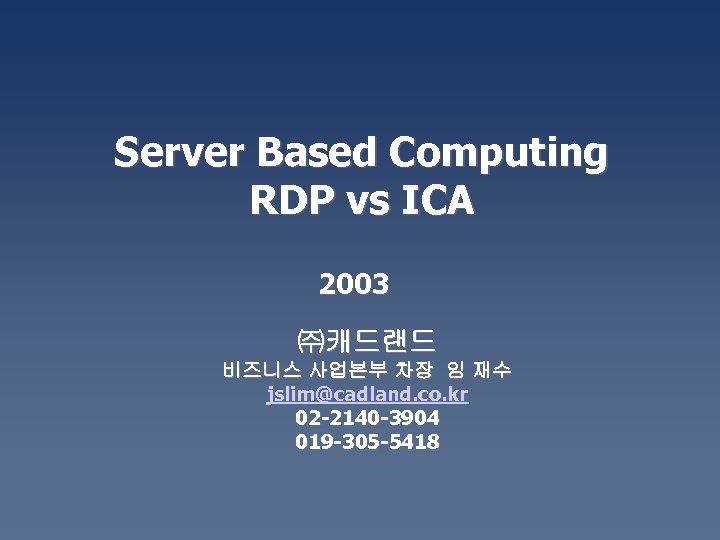 Server Based Computing
RDP vs ICA

2003

㈜캐드랜드
비즈니스 사업본부 차장 임 재수
jslim@cadland.co.kr
02-2140-3904
019-305-5418